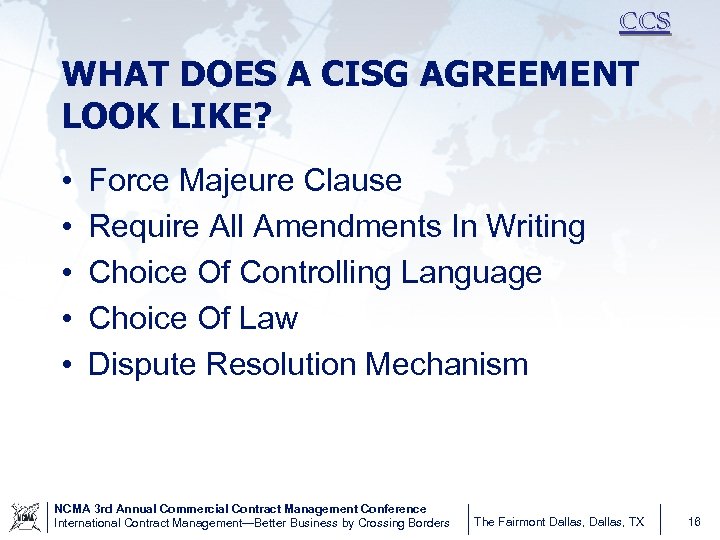 CCS

WHAT DOES A CISG AGREEMENT LOOK LIKE?

• Force Majeure Clause
• Require All Amendments In Writing
• Choice Of Controlling Language
• Choice Of Law
• Dispute Resolution Mechanism

NCMA

NCMA 3rd Annual Commercial Contract Management Conference
International Contract Management—Better Business by Crossing Borders

The Fairmont Dallas, Dallas, TX

16